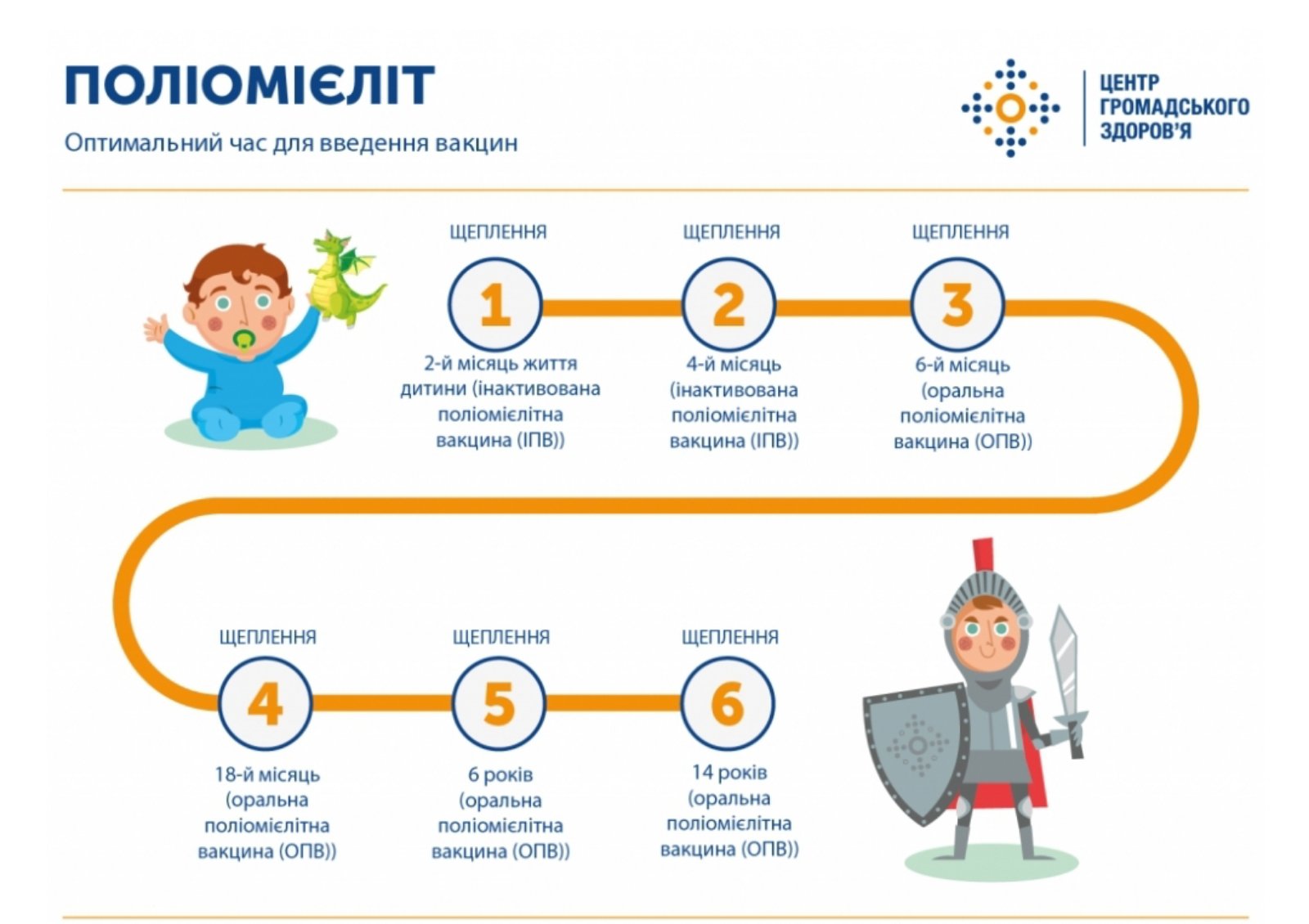 ПОЛІОМІЄЛІТ

Оптимальний час для введення вакцин

ЦЕНТР ГРОМАДСЬКОГО ЗДОРОВ'Я

ЩЕПЛЕННЯ
1
2-й місяць життя дитини (інактивована поліомієлітна вакцина (ІПВ))

ЩЕПЛЕННЯ
2
4-й місяць (інактивована поліомієлітна вакцина (ІПВ))

ЩЕПЛЕННЯ
3
6-й місяць (оральна поліомієлітна вакцина (ОПВ))

ЩЕПЛЕННЯ
4
18-й місяць (оральна поліомієлітна вакцина (ОПВ))

ЩЕПЛЕННЯ
5
6 років (оральна поліомієлітна вакцина (ОПВ))

ЩЕПЛЕННЯ
6
14 років (оральна поліомієлітна вакцина (ОПВ))